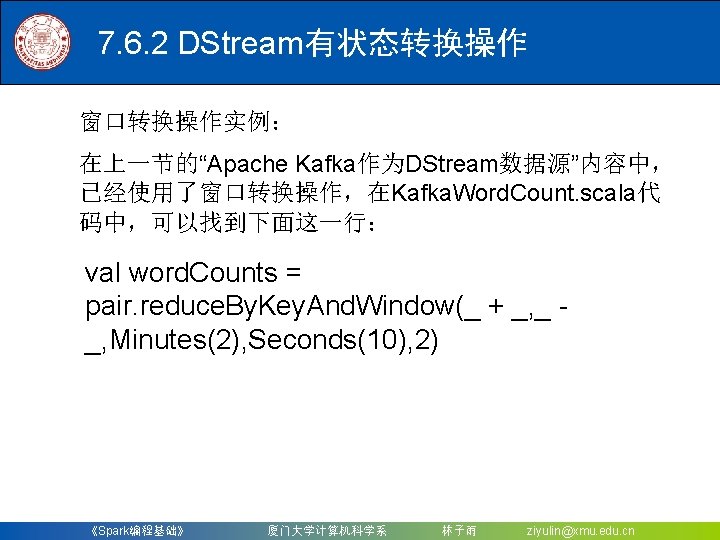 7.6.2 DStream有状态转换操作

窗口转换操作实例：

在上一节的“Apache Kafka作为DStream数据源”内容中，已经使用了窗口转换操作，在KafkaWordCount.scala代码中，可以找到下面这一行：

val wordCounts = pair.reduceByKeyAndWindow(_ + _,_ - _,Minutes(2),Seconds(10),2)

《Spark编程基础》 厦门大学计算机科学系 林子雨 ziyulin@xmu.edu.cn